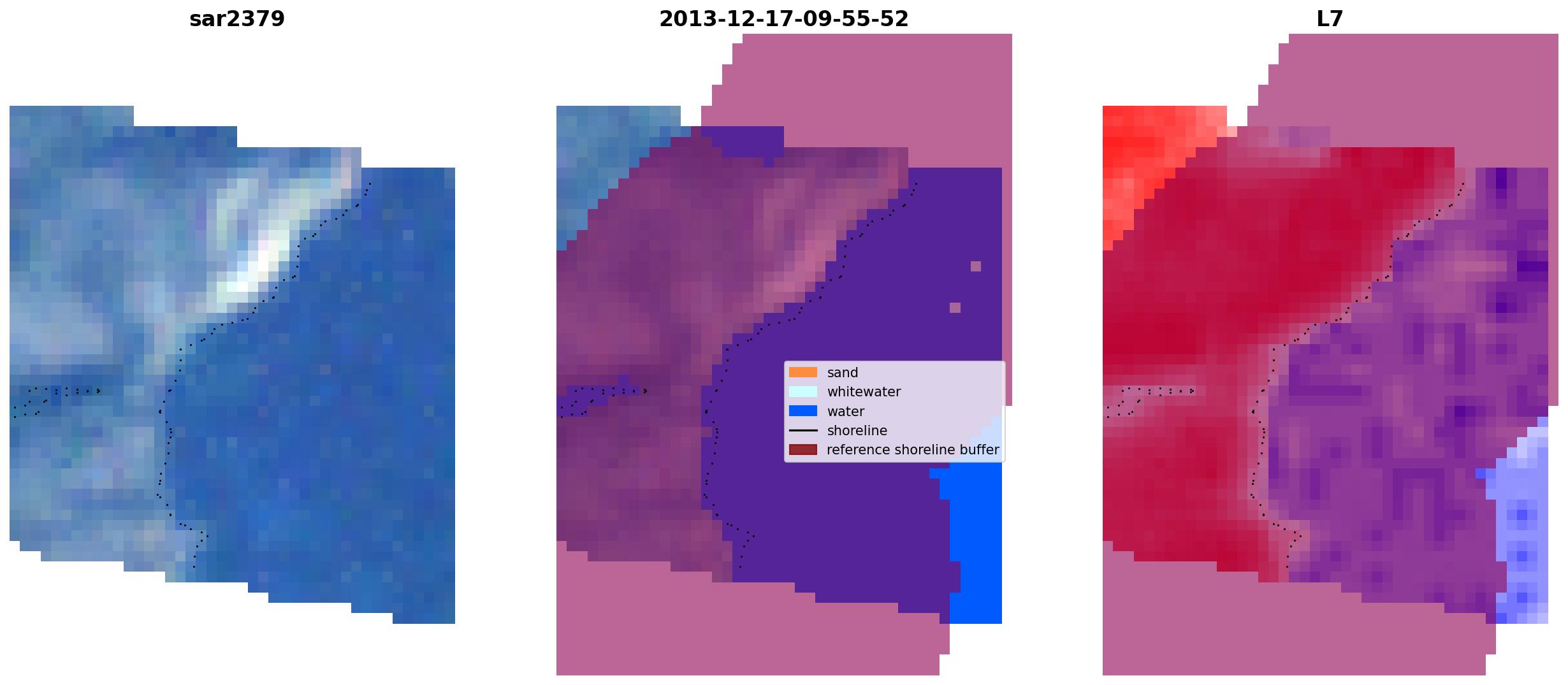 sar2379

2013-12-17-09-55-52

L7

sand
whitewater
water
shoreline
reference shoreline buffer